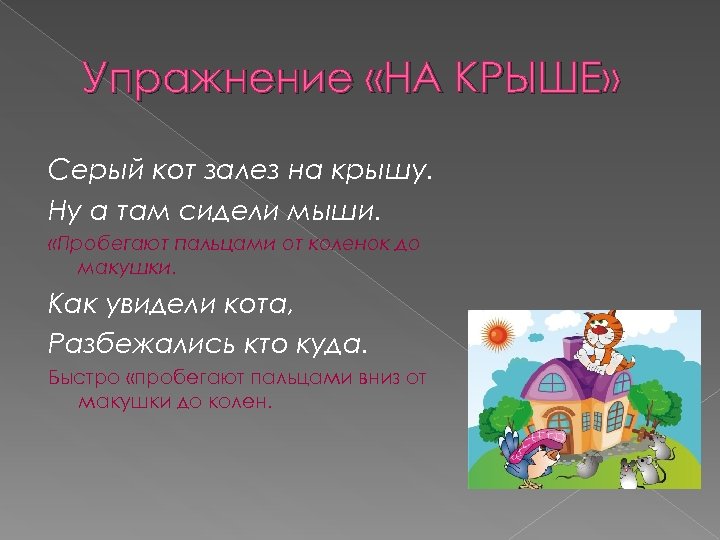 Упражнение «НА КРЫШЕ»

Серый кот залез на крышу.

Ну а там сидели мыши.

«Пробегают пальцами от коленок до макушки.

Как увидели кота,

Разбежались кто куда.

Быстро «пробегают пальцами вниз от макушки до колен.